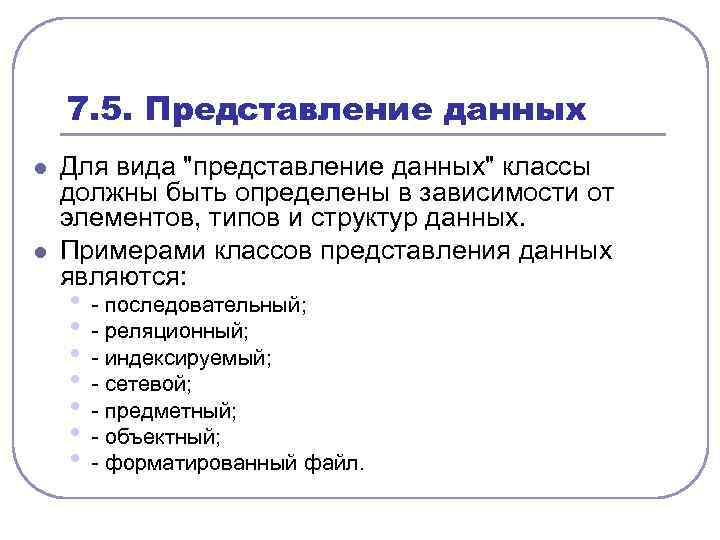 7.5. Представление данных

Для вида "представление данных" классы должны быть определены в зависимости от элементов, типов и структур данных.

Примерами классов представления данных являются:

- последовательный;
- реляционный;
- индексируемый;
- сетевой;
- предметный;
- объектный;
- форматированный файл.